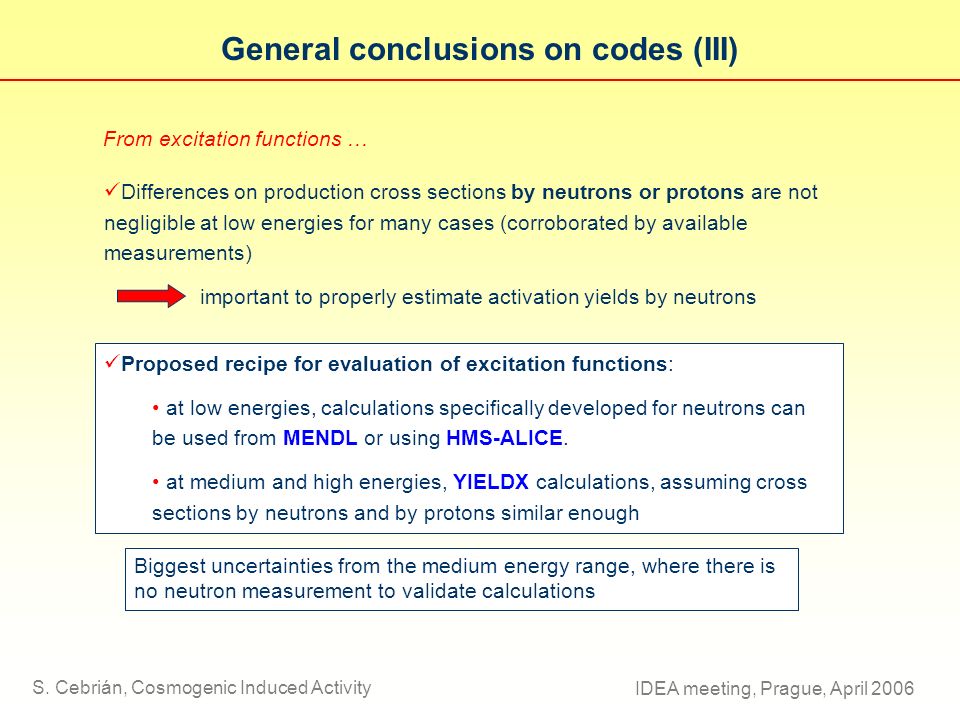 General conclusions on codes (III)

From excitation functions …

✓Differences on production cross sections by neutrons or protons are not negligible at low energies for many cases (corroborated by available measurements)

important to properly estimate activation yields by neutrons

✓Proposed recipe for evaluation of excitation functions:

• at low energies, calculations specifically developed for neutrons can be used from MENDL or using HMS-ALICE.

• at medium and high energies, YIELDX calculations, assuming cross sections by neutrons and by protons similar enough

Biggest uncertainties from the medium energy range, where there is no neutron measurement to validate calculations

S. Cebrián, Cosmogenic Induced Activity

IDEA meeting, Prague, April 2006